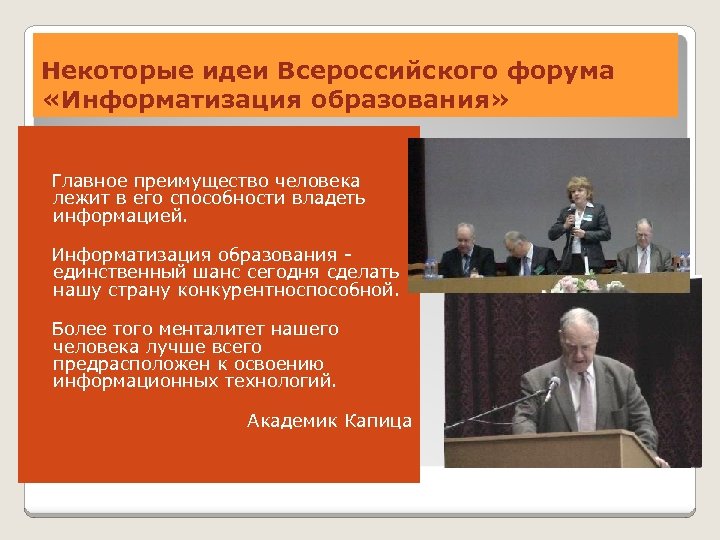 Некоторые идеи Всероссийского форума «Информатизация образования»

Главное преимущество человека лежит в его способности владеть информацией.

Информатизация образования - единственный шанс сегодня сделать нашу страну конкурентноспособной.

Более того менталитет нашего человека лучше всего предрасположен к освоению информационных технологий.

Академик Капица